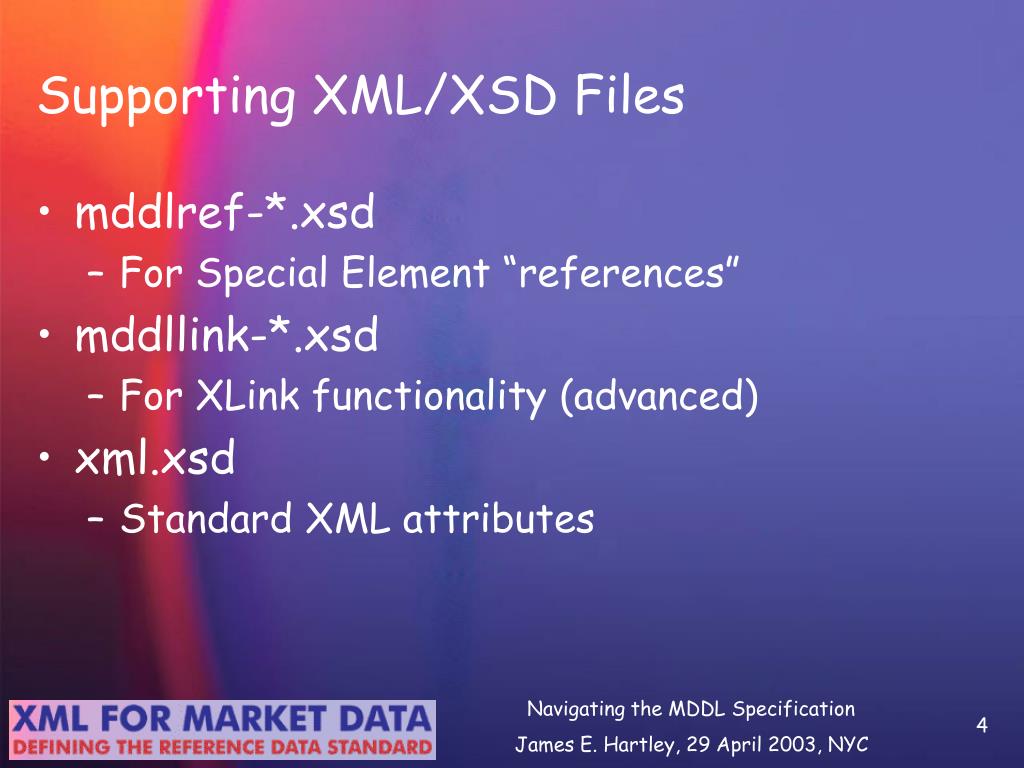 Supporting XML/XSD Files

• mddlref-*.xsd
 – For Special Element “references”
• mddllink-*.xsd
 – For XLink functionality (advanced)
• xml.xsd
 – Standard XML attributes

XML FOR MARKET DATA
DEFINING THE REFERENCE DATA STANDARD

Navigating the MDDL Specification
James E. Hartley, 29 April 2003, NYC

4